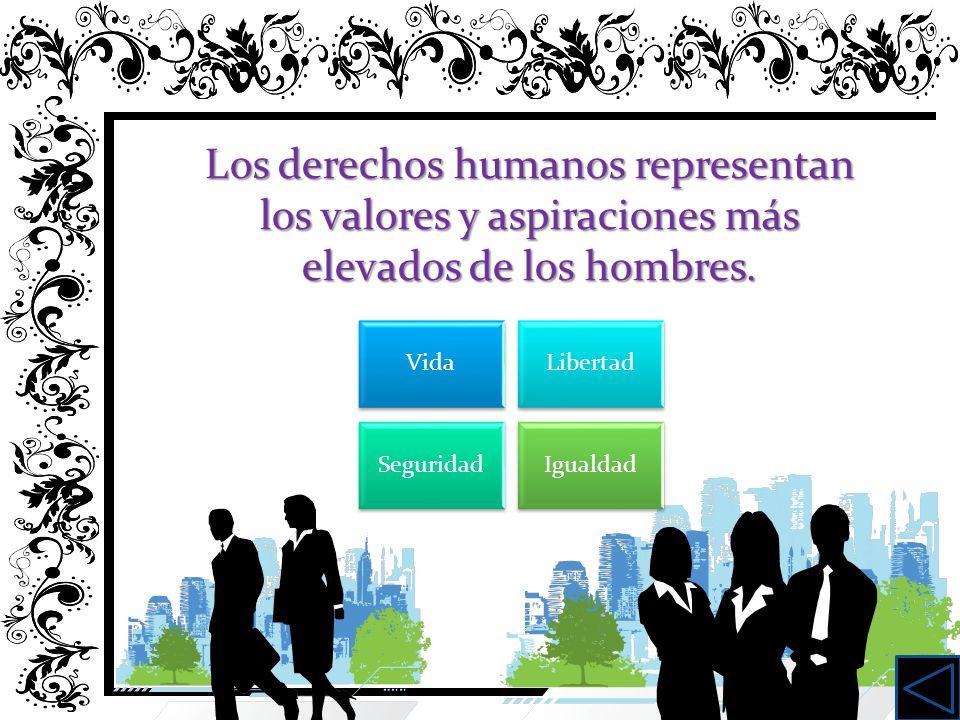 Los derechos humanos representan los valores y aspiraciones más elevados de los hombres.

Vida

Libertad

Seguridad

Igualdad